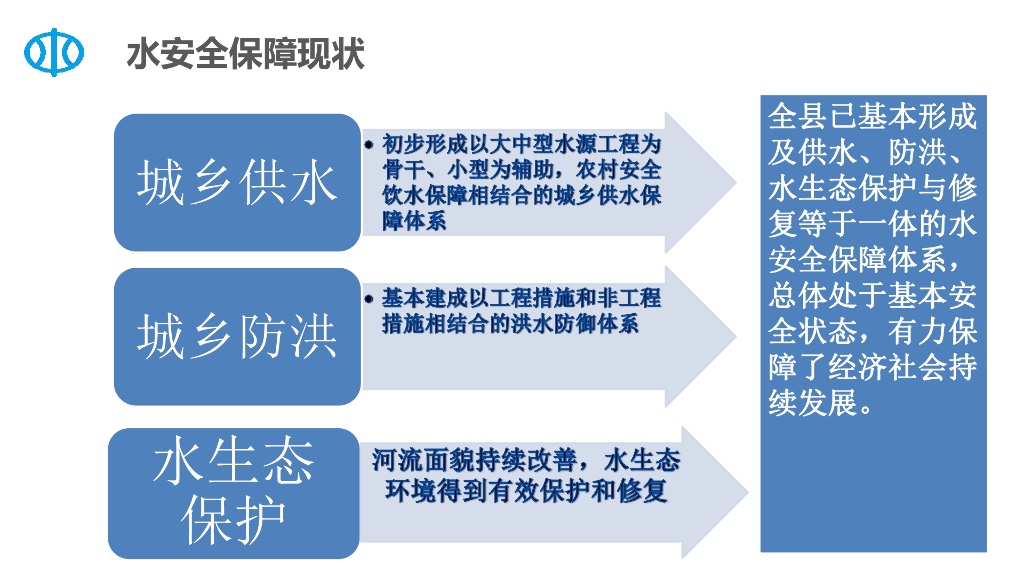 水安全保障现状

城乡供水

• 初步形成以大中型水源工程为骨干、小型为辅助，农村安全饮水保障相结合的城乡供水保障体系

城乡防洪

• 基本建成以工程措施和非工程措施相结合的洪水防御体系

水生态保护

河流面貌持续改善，水生态环境得到有效保护和修复

全县已基本形成及供水、防洪、水生态保护与修复等于一体的水安全保障体系，总体处于基本安全状态，有力保障了经济社会持续发展。